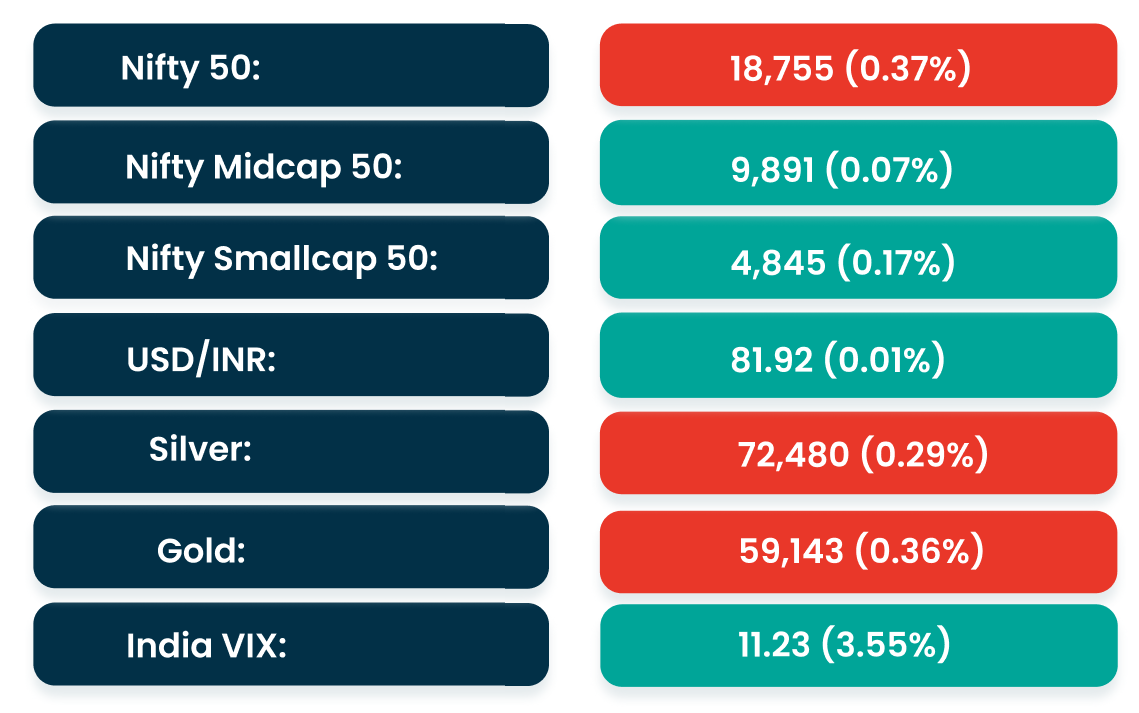 | Nifty 50: | 18,755 (0.37%) |
|---|---|
| Nifty Midcap 50: | 9,891 (0.07%) |
| Nifty Smallcap 50: | 4,845 (0.17%) |
| USD/INR: | 81.92 (0.01%) |
| Silver: | 72,480 (0.29%) |
| Gold: | 59,143 (0.36%) |
| India VIX: | 11.23 (3.55%) |